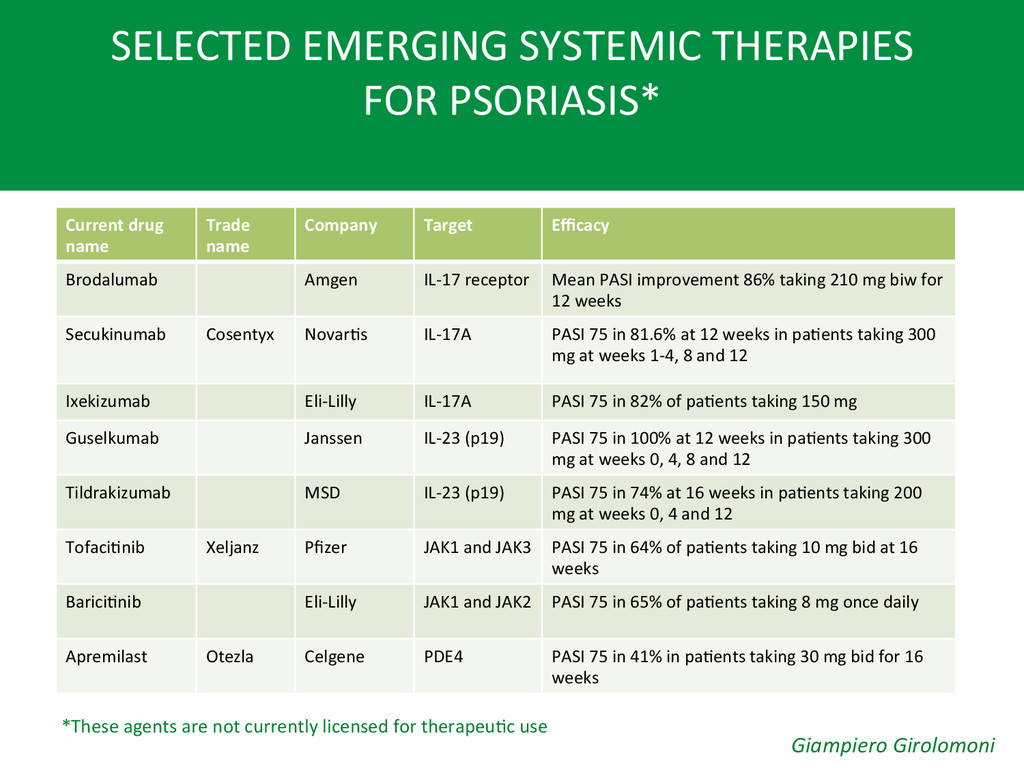 SELECTED EMERGING SYSTEMIC THERAPIES FOR PSORIASIS*

| Current drug name | Trade name | Company | Target | Efficacy |
|---|---|---|---|---|
| Brodalumab | | Amgen | IL-17 receptor | Mean PASI improvement 86% taking 210 mg biw for 12 weeks |
| Secukinumab | Cosentyx | Novartis | IL-17A | PASI 75 in 81.6% at 12 weeks in patients taking 300 mg at weeks 1-4, 8 and 12 |
| Ixekizumab | | Eli-Lilly | IL-17A | PASI 75 in 82% of patients taking 150 mg |
| Guselkumab | | Janssen | IL-23 (p19) | PASI 75 in 100% at 12 weeks in patients taking 300 mg at weeks 0, 4, 8 and 12 |
| Tildrakizumab | | MSD | IL-23 (p19) | PASI 75 in 74% at 16 weeks in patients taking 200 mg at weeks 0, 4 and 12 |
| Tofacitinib | Xeljanz | Pfizer | JAK1 and JAK3 | PASI 75 in 64% of patients taking 10 mg bid at 16 weeks |
| Baricitinib | | Eli-Lilly | JAK1 and JAK2 | PASI 75 in 65% of patients taking 8 mg once daily |
| Apremilast | Otezla | Celgene | PDE4 | PASI 75 in 41% in patients taking 30 mg bid for 16 weeks |

*These agents are not currently licensed for therapeutic use

Giampiero Girolomoni